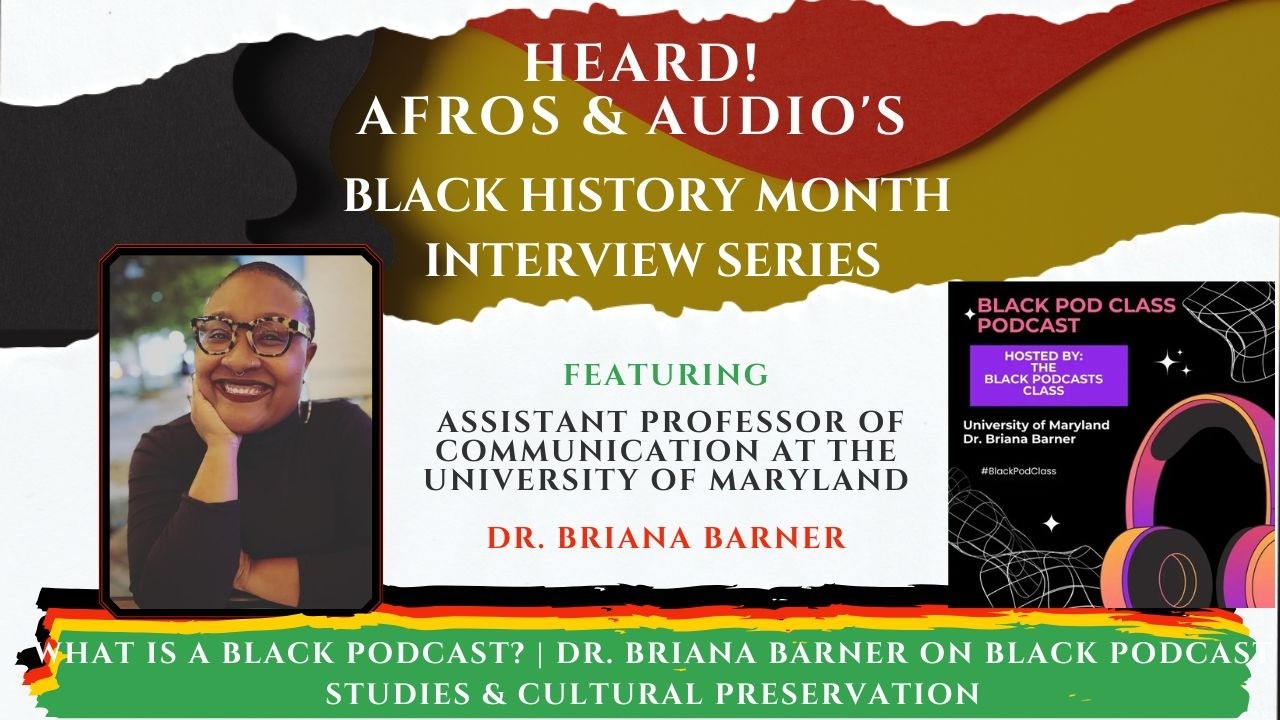 HEARD!
AFROS & AUDIO'S
BLACK HISTORY MONTH
INTERVIEW SERIES

FEATURING
ASSISTANT PROFESSOR OF COMMUNICATION AT THE UNIVERSITY OF MARYLAND
DR. BRIANA BARNER

BLACK POD CLASS PODCAST
HOSTED BY: THE BLACK PODCASTS CLASS
University of Maryland
Dr. Briana Barner
#BlackPodClass

WHAT IS A BLACK PODCAST? | DR. BRIANA BARNER ON BLACK PODCAST STUDIES & CULTURAL PRESERVATION